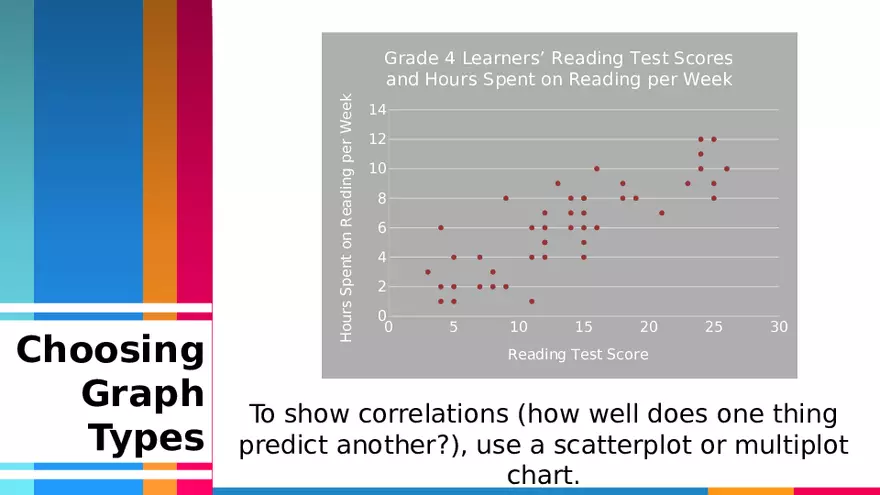 Choosing Graph Types

Grade 4 Learners' Reading Test Scores and Hours Spent on Reading per Week

Hours Spent on Reading per Week

14
12
10
8
6
4
2
0

0 5 10 15 20 25 30

Reading Test Score

To show correlations (how well does one thing predict another?), use a scatterplot or multiplot chart.